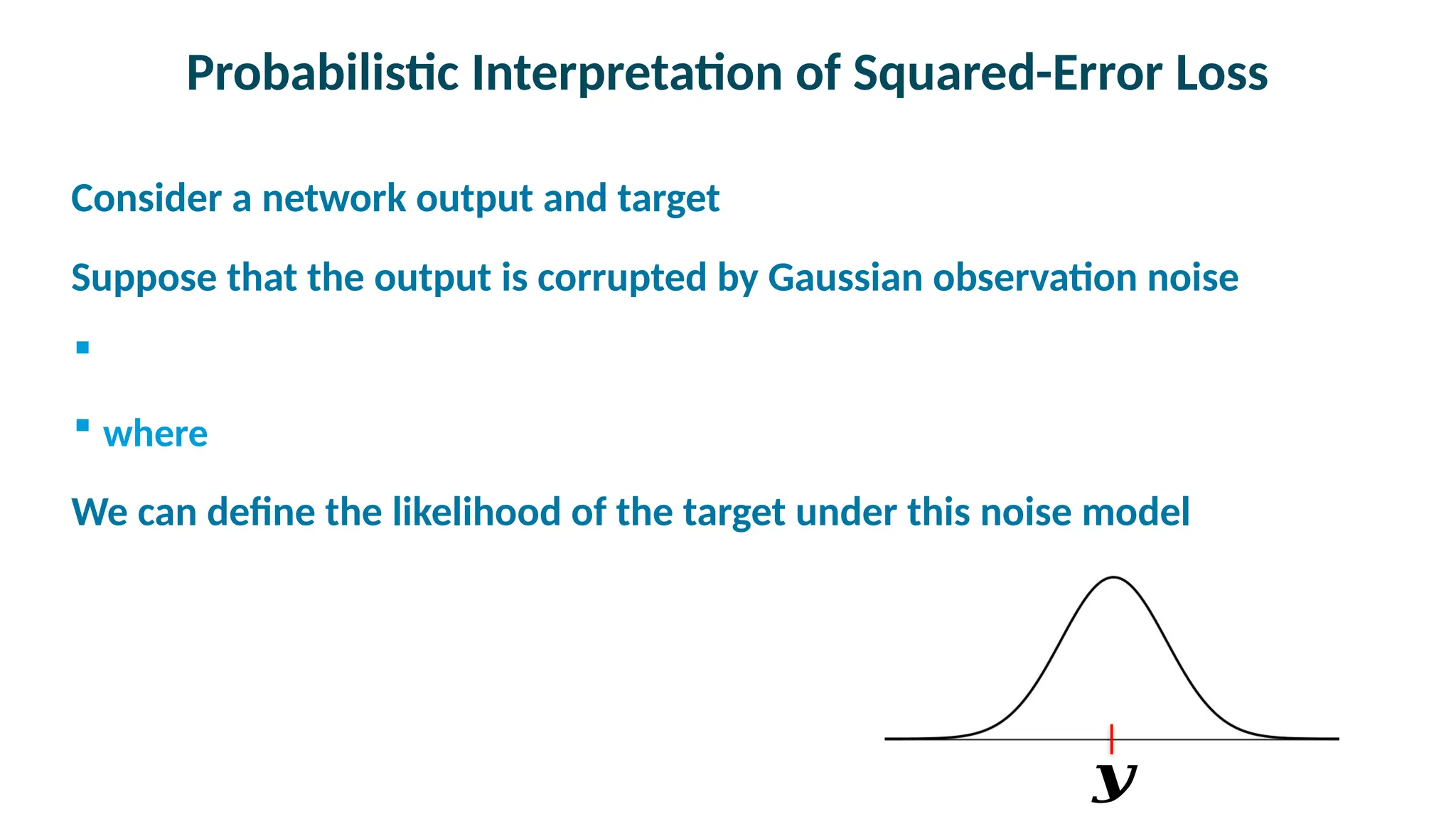 Probabilistic Interpretation of Squared-Error Loss

Consider a network output and target

Suppose that the output is corrupted by Gaussian observation noise

▪

▪ where

We can define the likelihood of the target under this noise model

$\boldsymbol{y}$